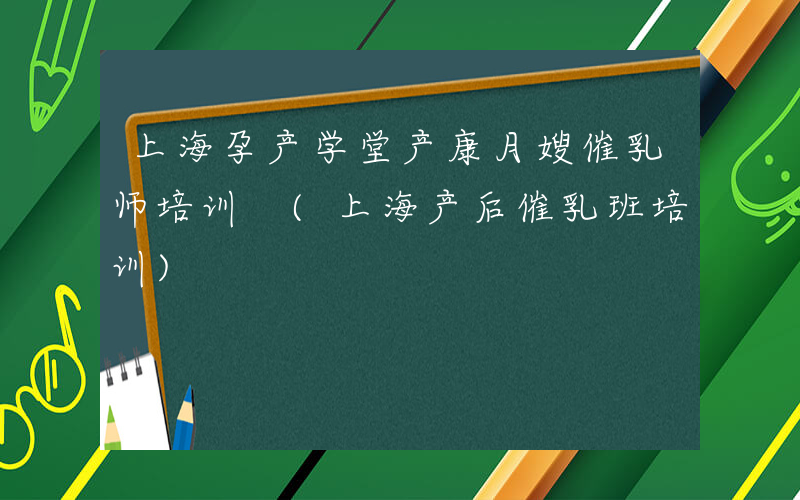 上海孕产学堂产康月嫂催乳师培训 （上海产后催乳班培训）